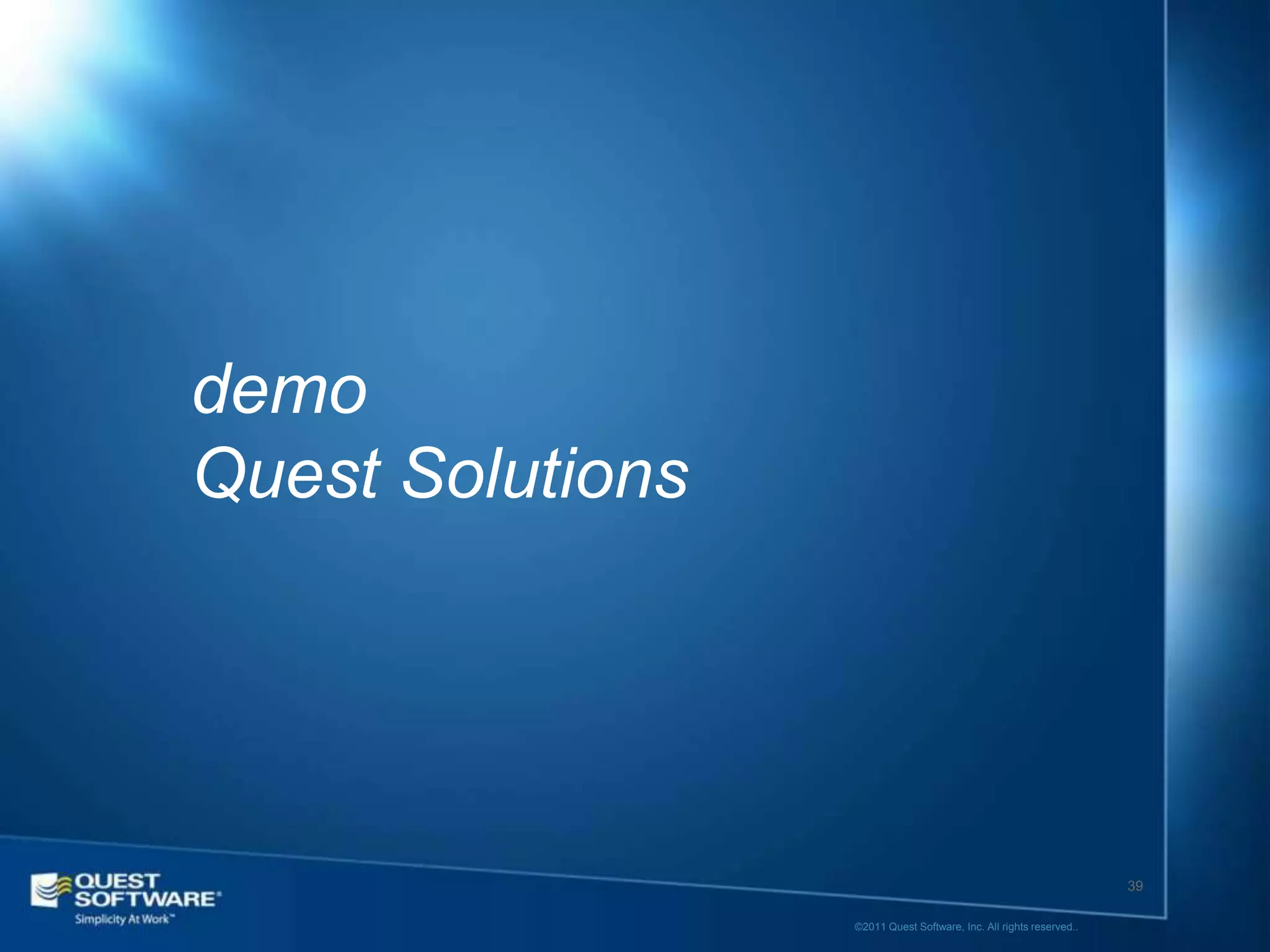 demo
Quest Solutions

QUEST SOFTWARE®
Simplicity At Work™

39

©2011 Quest Software, Inc. All rights reserved..